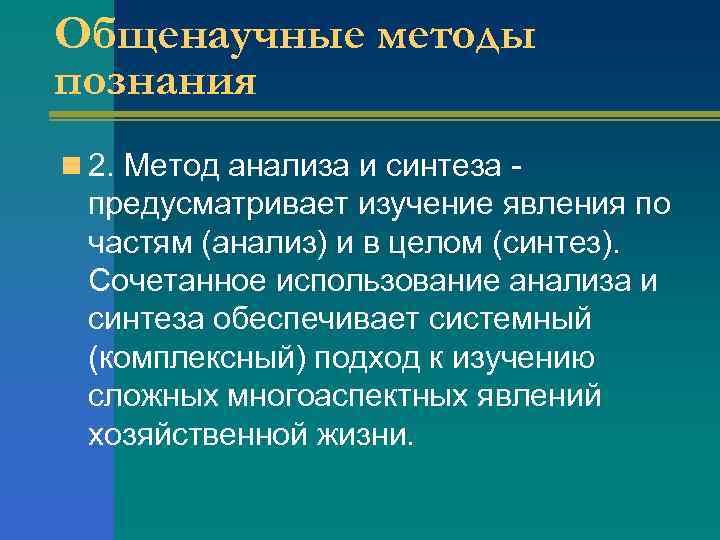 Общенаучные методы познания

2. Метод анализа и синтеза - предусматривает изучение явления по частям (анализ) и в целом (синтез). Сочетанное использование анализа и синтеза обеспечивает системный (комплексный) подход к изучению сложных многоаспектных явлений хозяйственной жизни.